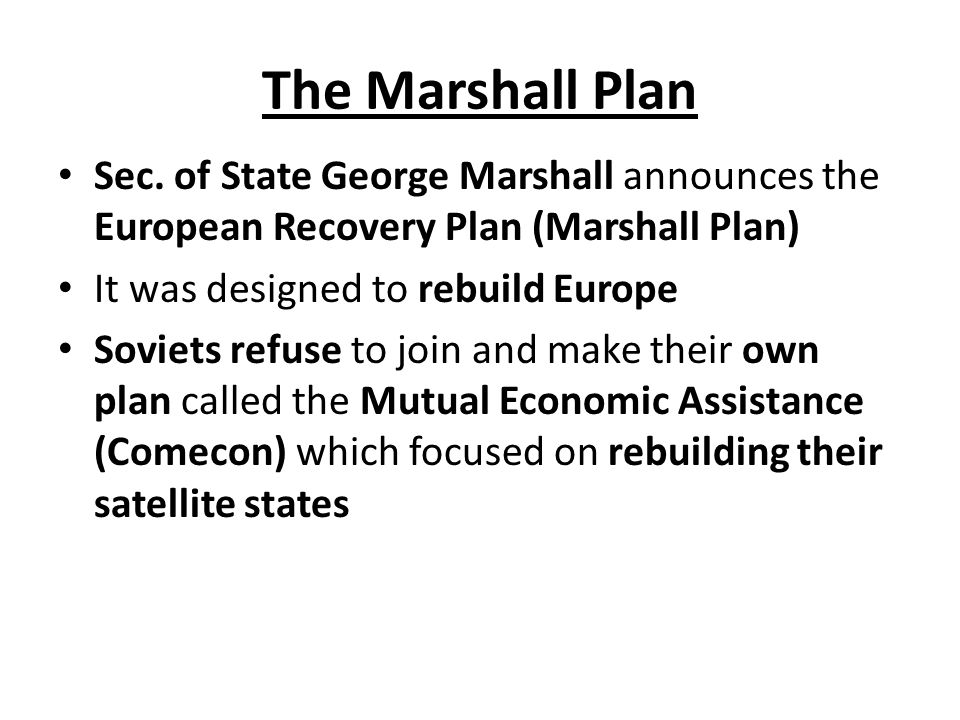 The Marshall Plan

• Sec. of State George Marshall announces the European Recovery Plan (Marshall Plan)
• It was designed to rebuild Europe
• Soviets refuse to join and make their own plan called the Mutual Economic Assistance (Comecon) which focused on rebuilding their satellite states